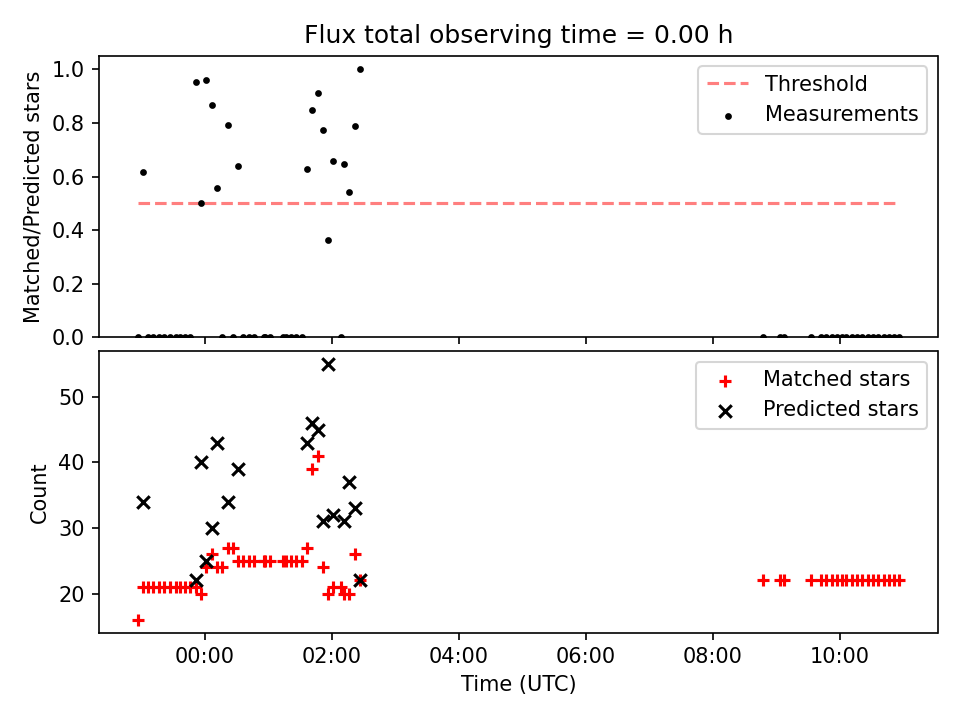 Flux total observing time = 0.00 h

Matched/Predicted stars

1.0
0.8
0.6
0.4
0.2
0.0

Threshold
Measurements

Count

50
40
30
20

Matched stars
Predicted stars

00:00
02:00
04:00
06:00
08:00
10:00

Time (UTC)